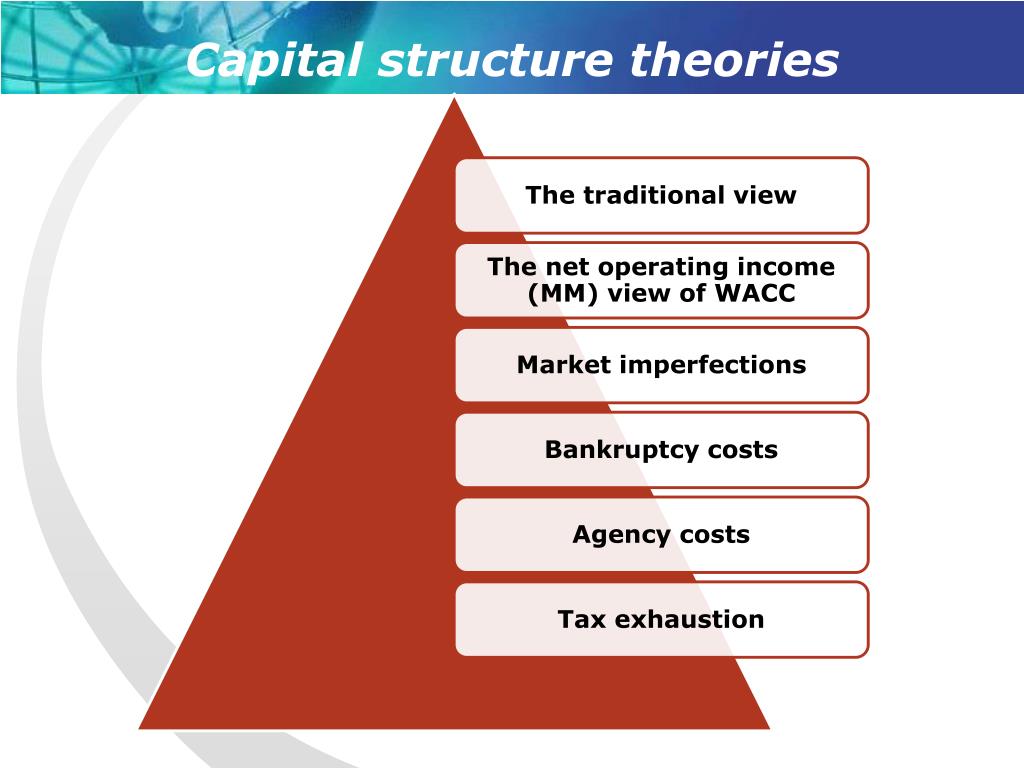 Capital structure theories

The traditional view

The net operating income (MM) view of WACC

Market imperfections

Bankruptcy costs

Agency costs

Tax exhaustion